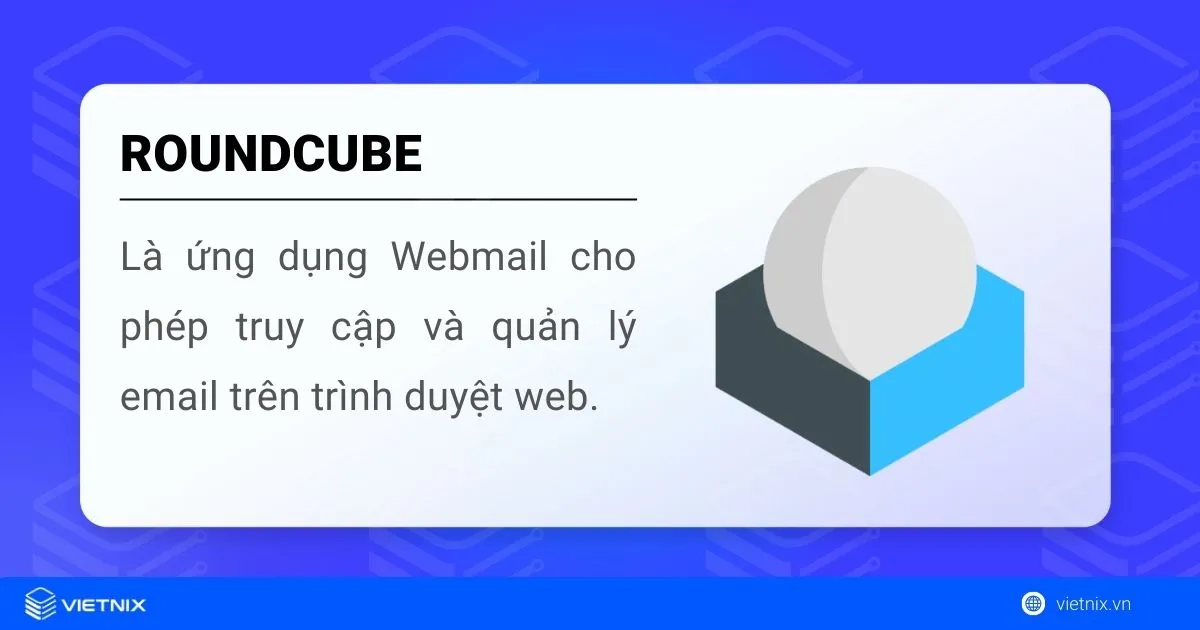 ROUNDCUBE

Là ứng dụng Webmail cho phép truy cập và quản lý email trên trình duyệt web.

VIETNIX

vietnix.vn